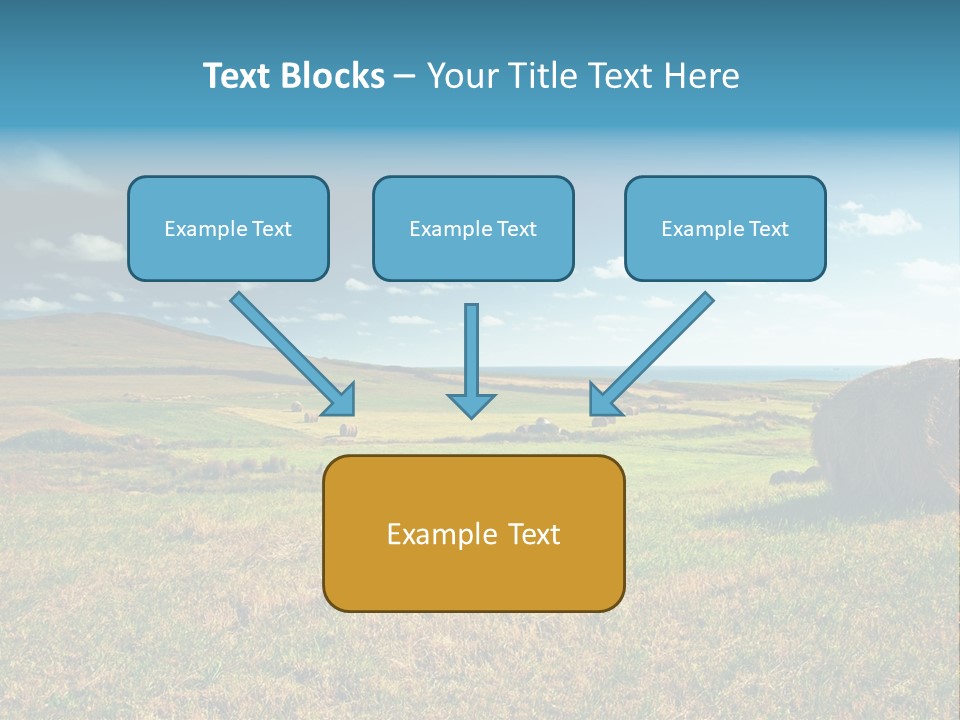 Text Blocks – Your Title Text Here

Example Text

Example Text

Example Text

Example Text